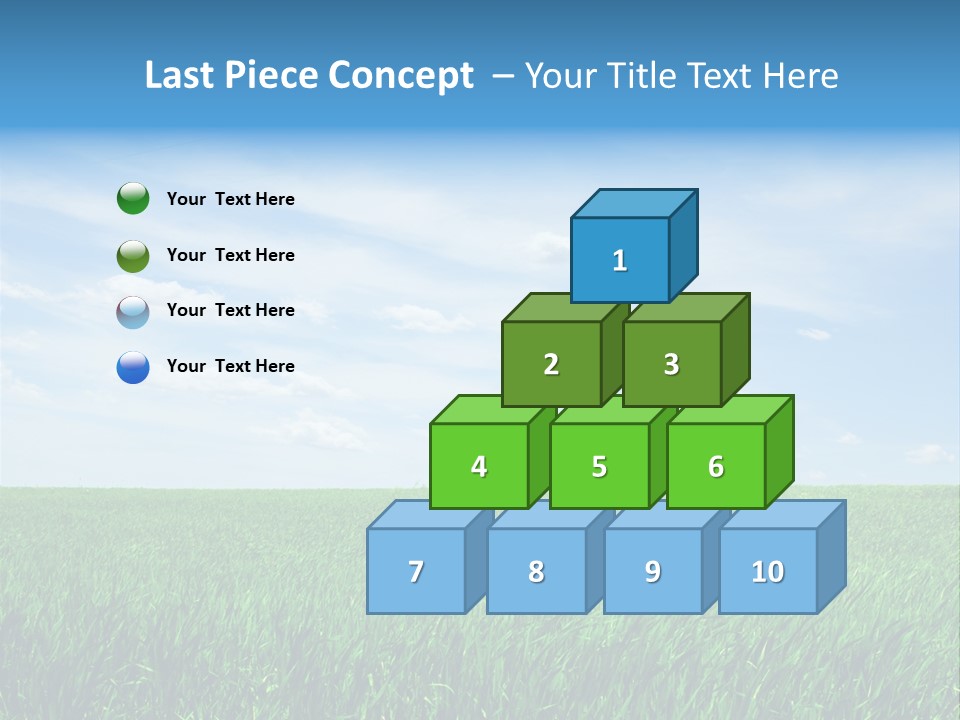 Last Piece Concept – Your Title Text Here

Your Text Here

Your Text Here

Your Text Here

Your Text Here

1

2 3

4 5 6

7 8 9 10